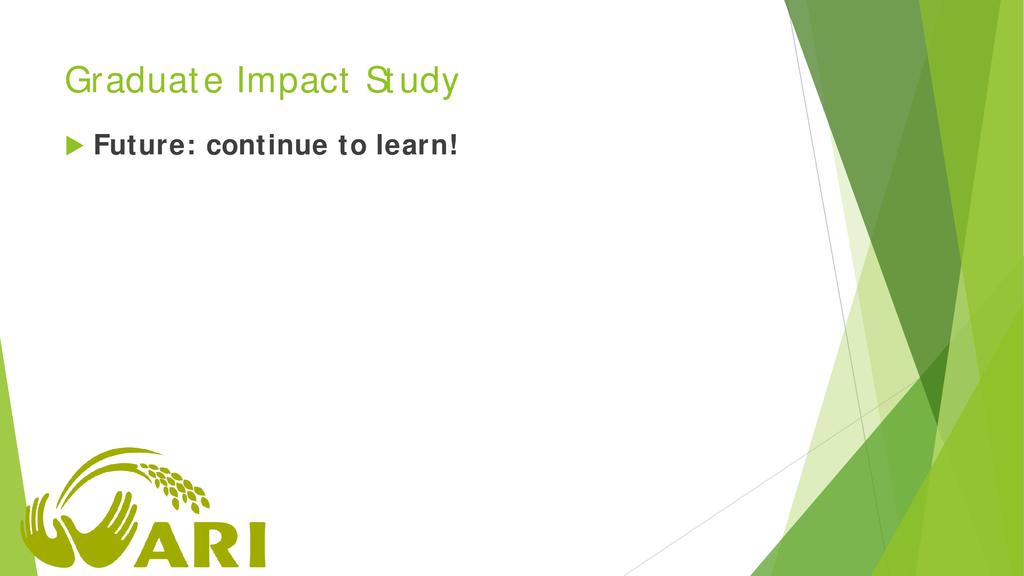 Graduate Impact Study

Future: continue to learn!

ARI